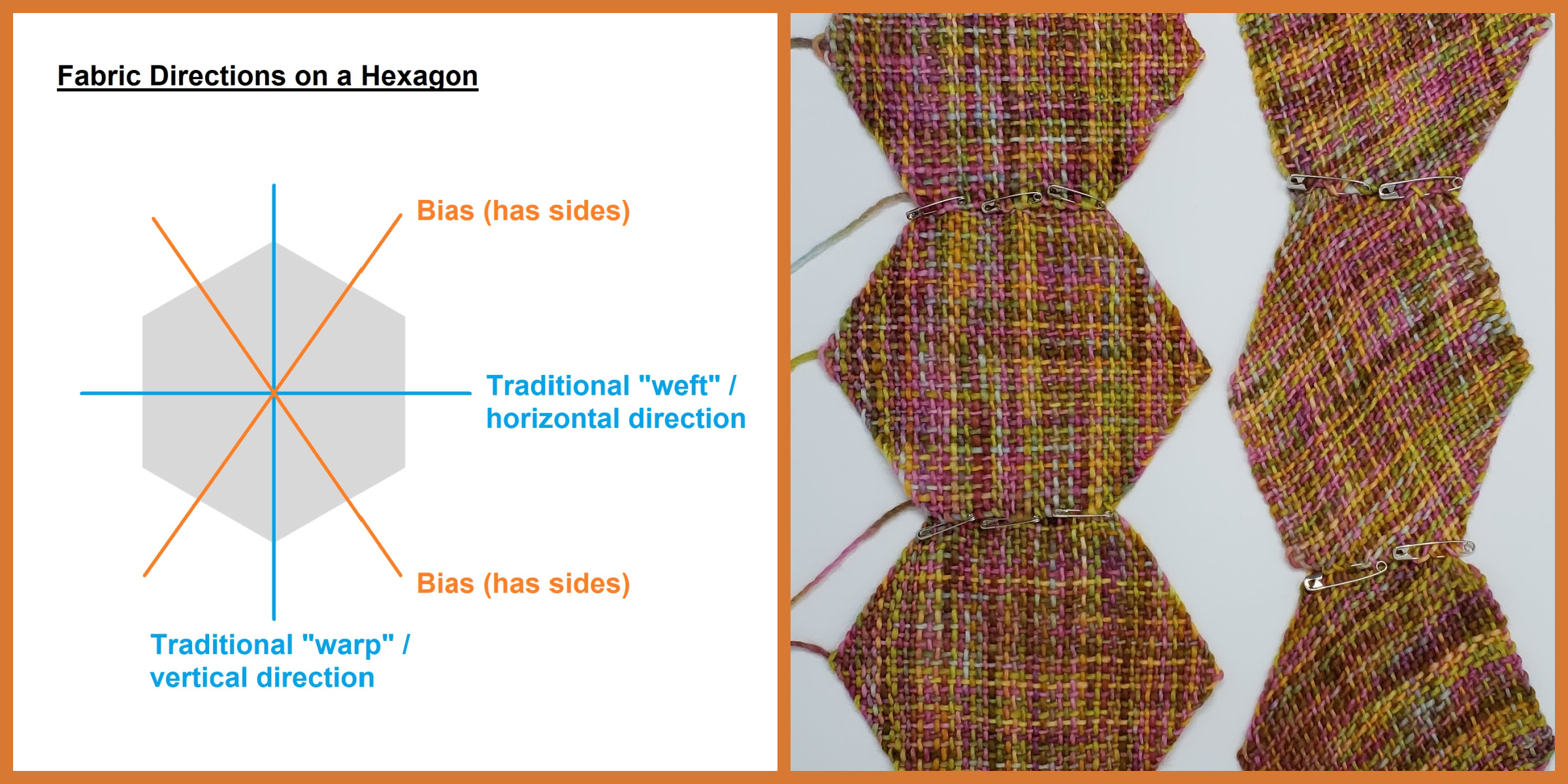 Fabric Directions on a Hexagon

Bias (has sides)

Traditional "weft" / horizontal direction

Bias (has sides)

Traditional "warp" / vertical direction